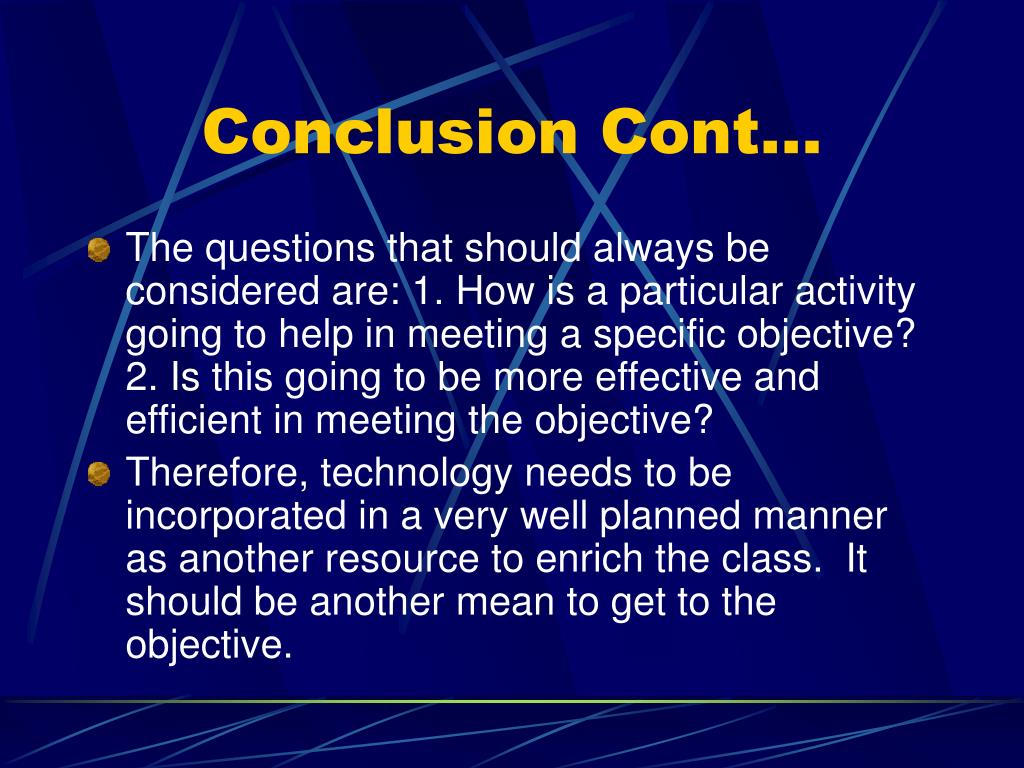 Conclusion Cont…

The questions that should always be considered are: 1. How is a particular activity going to help in meeting a specific objective? 2. Is this going to be more effective and efficient in meeting the objective?

Therefore, technology needs to be incorporated in a very well planned manner as another resource to enrich the class. It should be another mean to get to the objective.